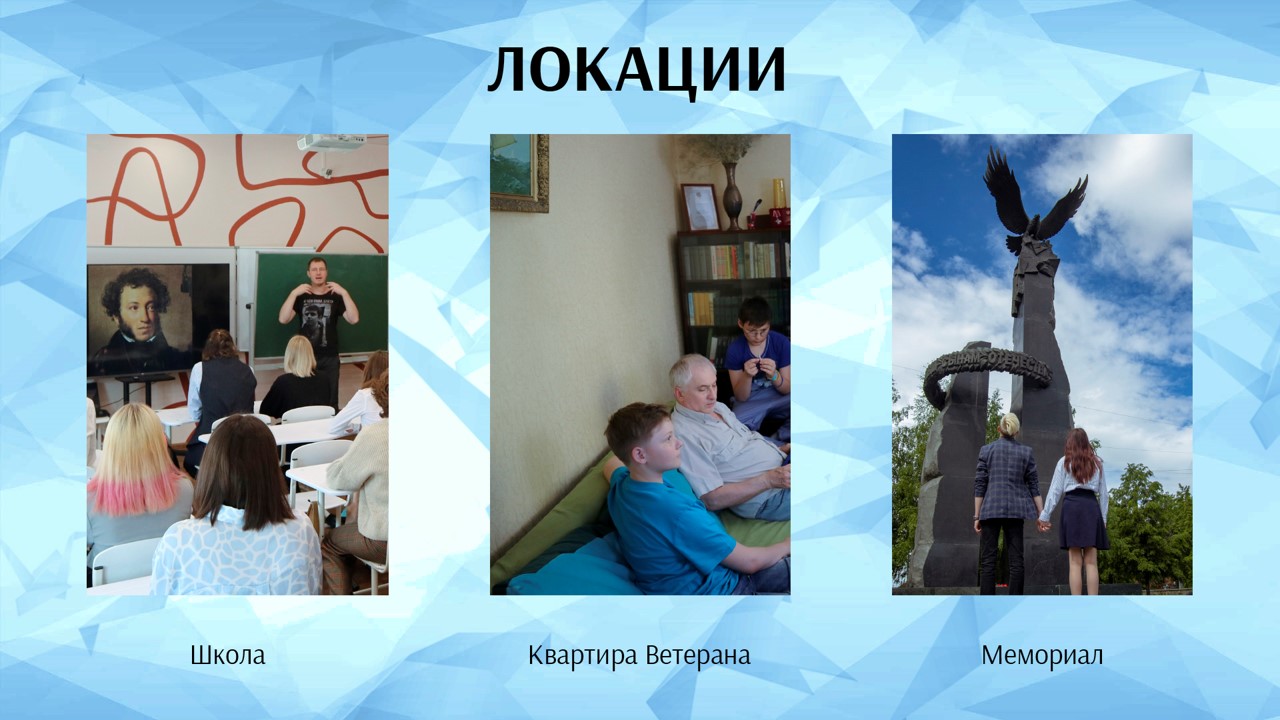 ЛОКАЦИИ

Школа

Квартира Ветерана

Мемориал